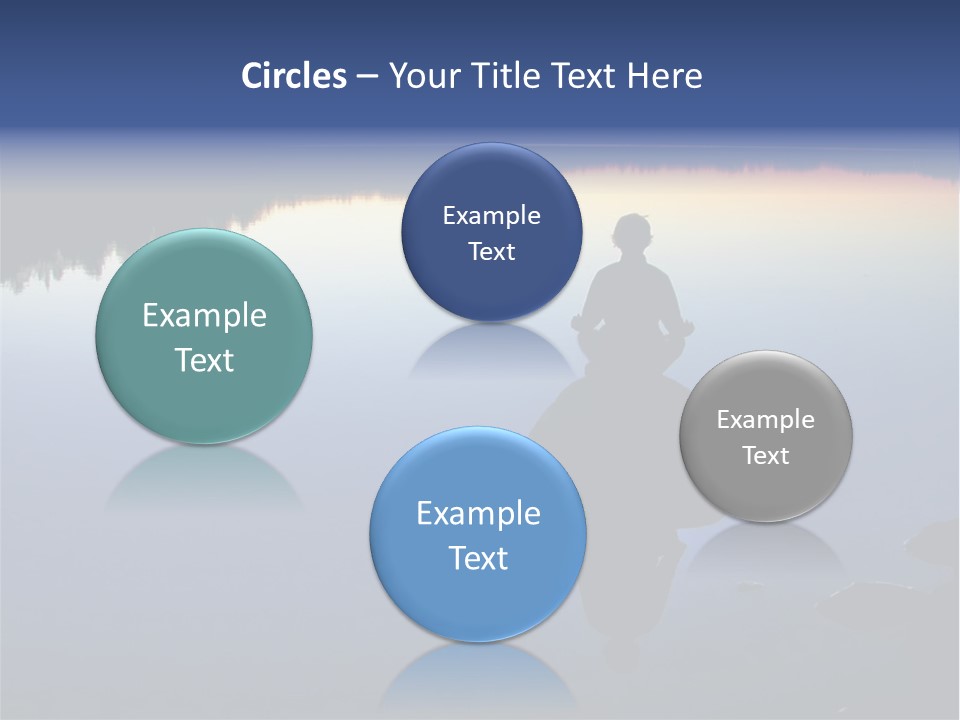 Circles – Your Title Text Here

Example Text

Example Text

Example Text

Example Text